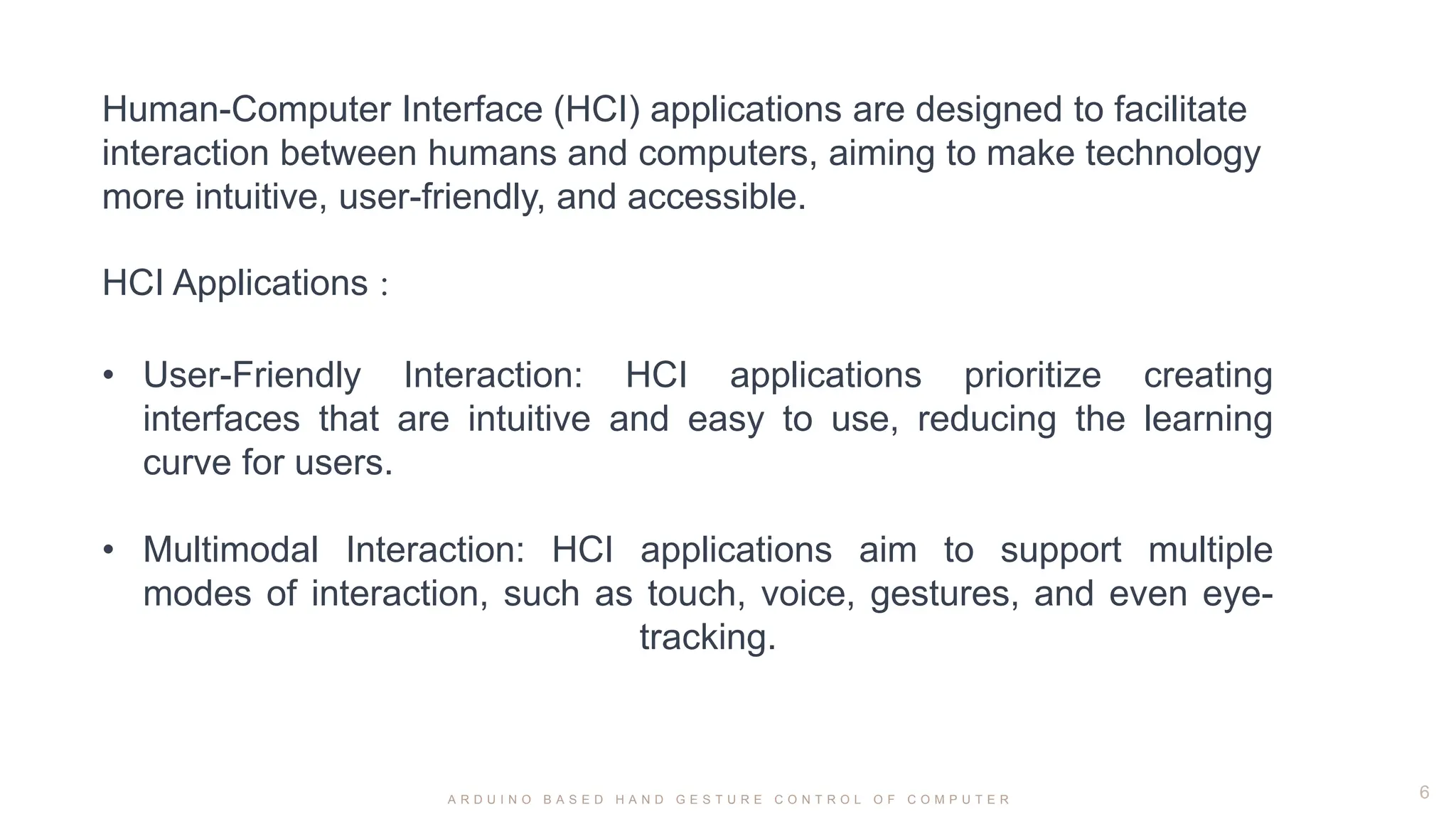 Human-Computer Interface (HCI) applications are designed to facilitate interaction between humans and computers, aiming to make technology more intuitive, user-friendly, and accessible.

HCI Applications :

• User-Friendly Interaction: HCI applications prioritize creating interfaces that are intuitive and easy to use, reducing the learning curve for users.

• Multimodal Interaction: HCI applications aim to support multiple modes of interaction, such as touch, voice, gestures, and even eye-tracking.

ARDUINO BASED HAND GESTURE CONTROL OF COMPUTER

6